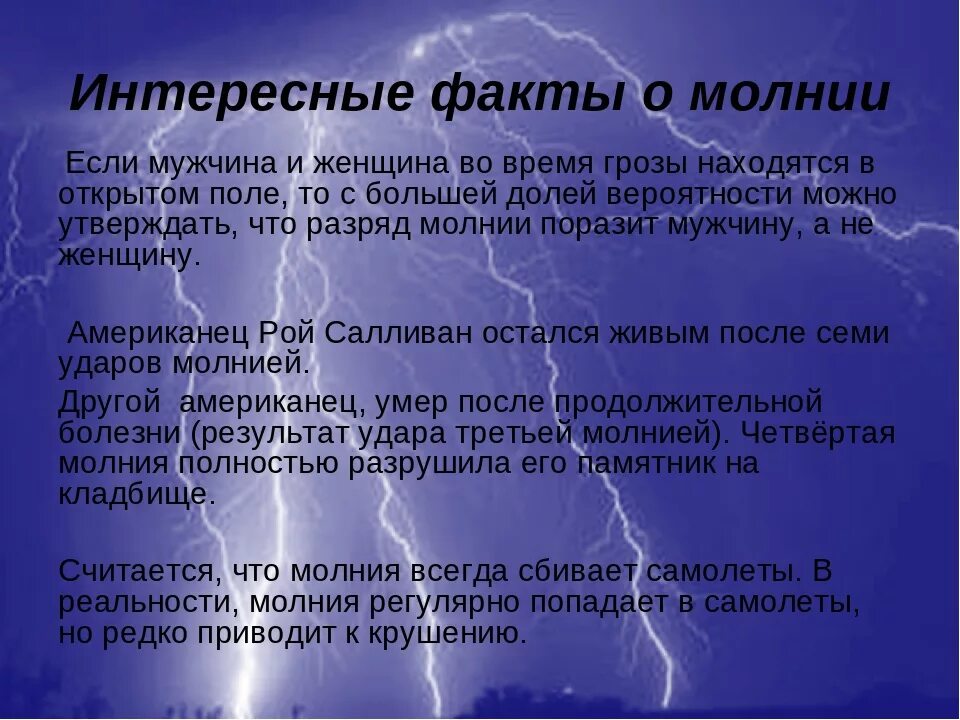 Интересные факты о молнии

Если мужчина и женщина во время грозы находятся в открытом поле, то с большей долей вероятности можно утверждать, что разряд молнии поразит мужчину, а не женщину.

Американец Рой Салливан остался живым после семи ударов молнией.

Другой американец, умер после продолжительной болезни (результат удара третьей молнией). Четвёртая молния полностью разрушила его памятник на кладбище.

Считается, что молния всегда сбивает самолеты. В реальности, молния регулярно попадает в самолеты, но редко приводит к крушению.